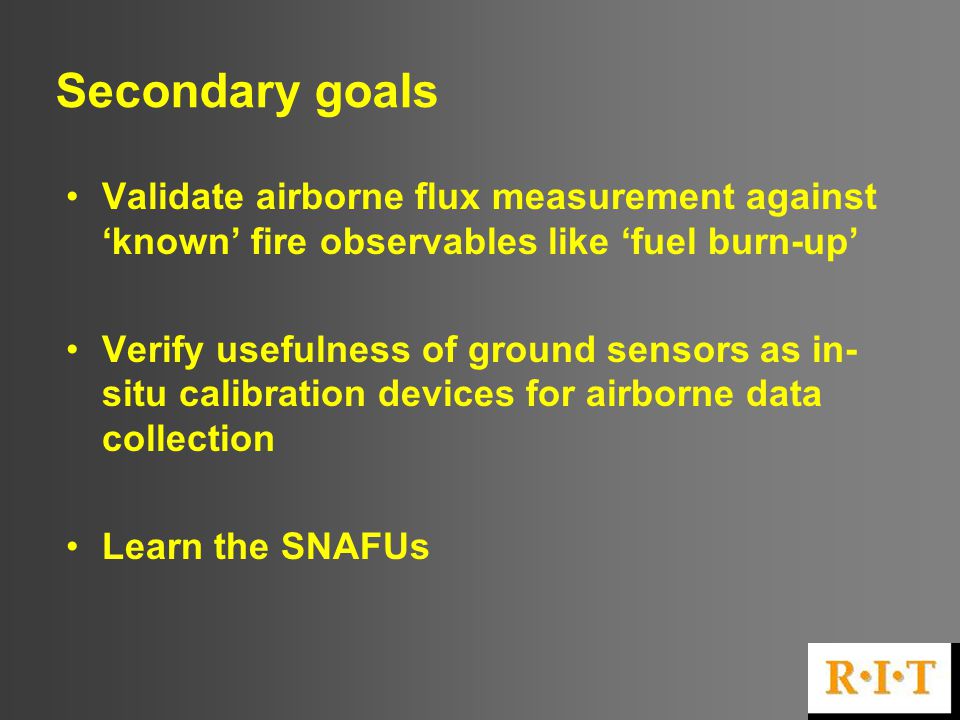 Secondary goals

• Validate airborne flux measurement against ‘known’ fire observables like ‘fuel burn-up’

• Verify usefulness of ground sensors as in-situ calibration devices for airborne data collection

• Learn the SNAFUs

R·I·T